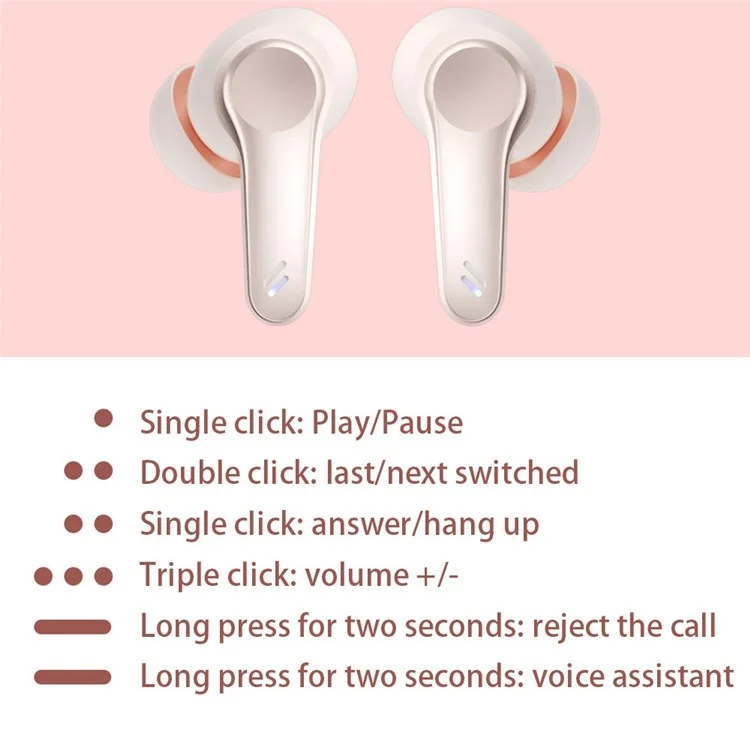 Single click: Play/Pause
Double click: last/next switched
Single click: answer/hang up
Triple click: volume +/-
Long press for two seconds: reject the call
Long press for two seconds: voice assistant